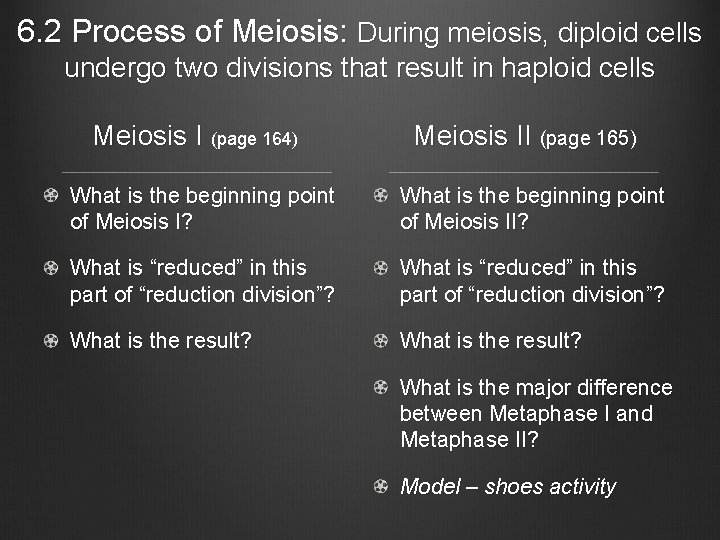 6.2 Process of Meiosis: During meiosis, diploid cells undergo two divisions that result in haploid cells

Meiosis I (page 164)

What is the beginning point of Meiosis I?

What is “reduced” in this part of “reduction division”?

What is the result?

Meiosis II (page 165)

What is the beginning point of Meiosis II?

What is “reduced” in this part of “reduction division”?

What is the result?

What is the major difference between Metaphase I and Metaphase II?

Model – shoes activity